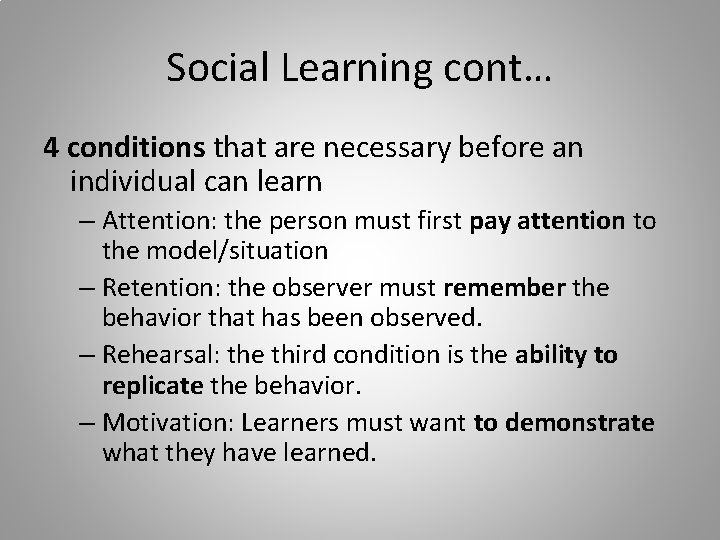 Social Learning cont…

4 conditions that are necessary before an individual can learn

– Attention: the person must first pay attention to the model/situation

– Retention: the observer must remember the behavior that has been observed.

– Rehearsal: the third condition is the ability to replicate the behavior.

– Motivation: Learners must want to demonstrate what they have learned.